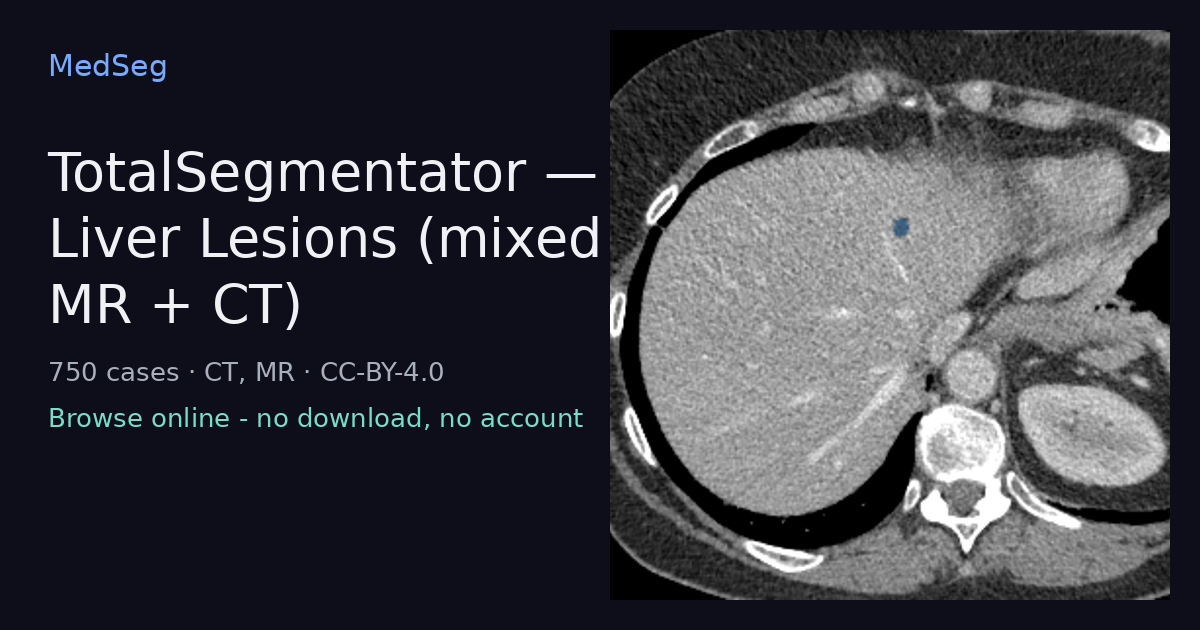 MedSeg

TotalSegmentator — Liver Lesions (mixed MR + CT)

750 cases · CT, MR · CC-BY-4.0

Browse online - no download, no account